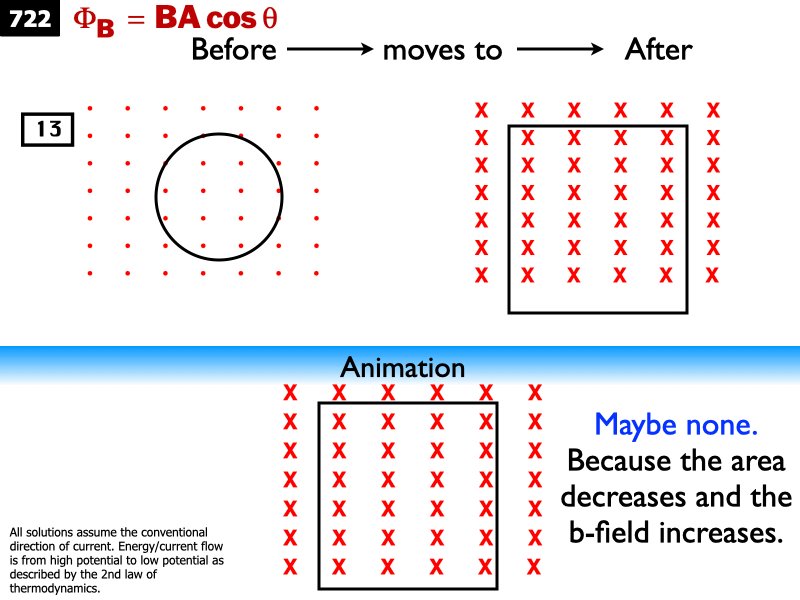 722 $\Phi_B = BA\cos\theta$

Before ⟶ moves to ⟶ After

13

Animation

Maybe none.
Because the area decreases and the b-field increases.

All solutions assume the conventional direction of current. Energy/current flow is from high potential to low potential as described by the 2nd law of thermodynamics.